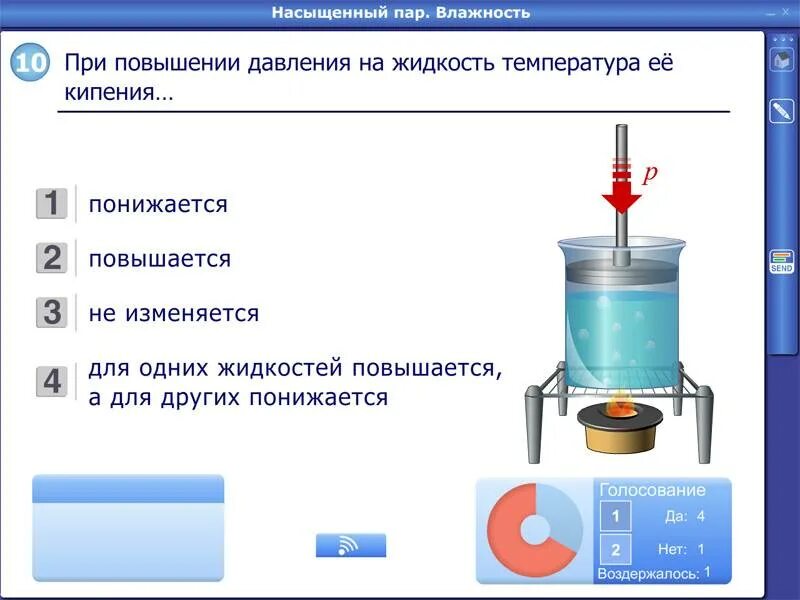 Насыщенный пар. Влажность

10 При повышении давления на жидкость температура её кипения…

$p$

1 понижается

2 повышается

3 не изменяется

4 для одних жидкостей повышается, а для других понижается

SEND

Голосование
1 Да: 4
2 Нет: 1
Воздержалось: 1